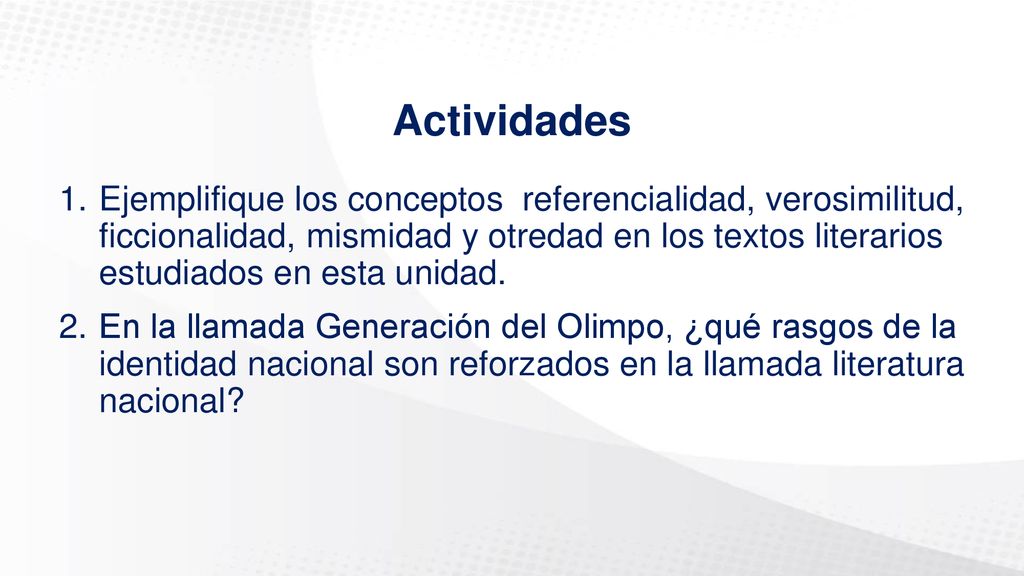 Actividades

1. Ejemplifique los conceptos  referencialidad, verosimilitud, ficcionalidad, mismidad y otredad en los textos literarios estudiados en esta unidad.

2. En la llamada Generación del Olimpo, ¿qué rasgos de la identidad nacional son reforzados en la llamada literatura nacional?